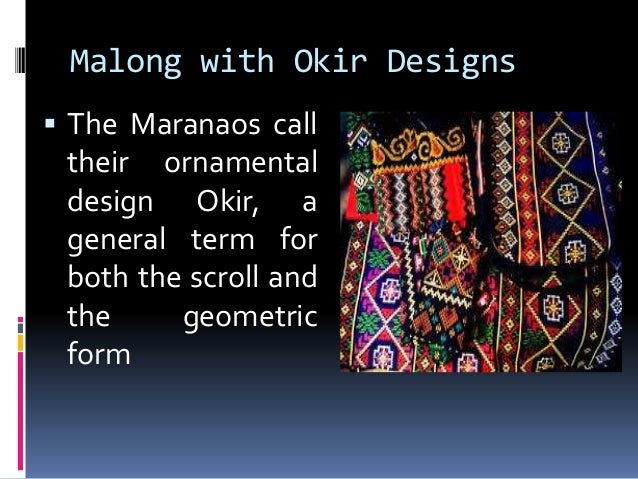 Malong with Okir Designs

▪ The Maranaos call their ornamental design Okir, a general term for both the scroll and the geometric form